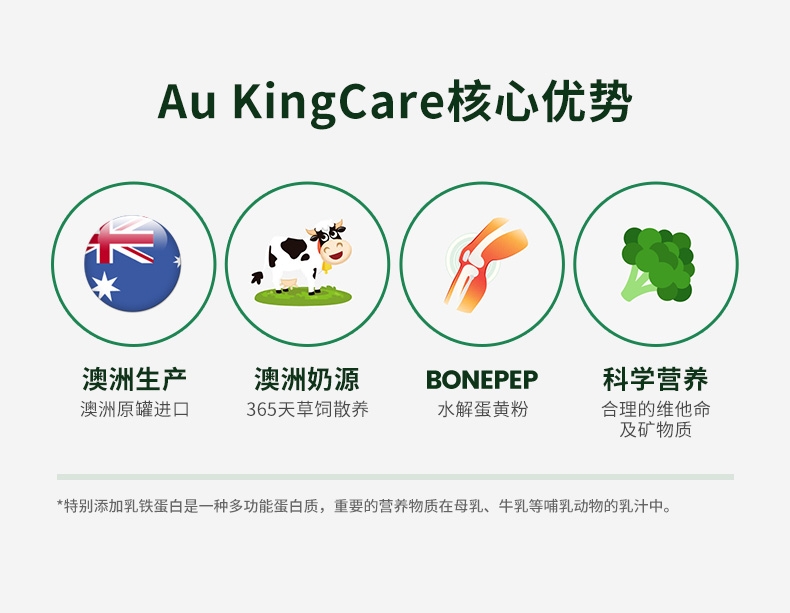 Au KingCare核心优势

澳洲生产
澳洲原罐进口

澳洲奶源
365天草饲散养

BONEPEP
水解蛋黄粉

科学营养
合理的维他命及矿物质

*特别添加乳铁蛋白是一种多功能蛋白质，重要的营养物质在母乳、牛乳等哺乳动物的乳汁中。